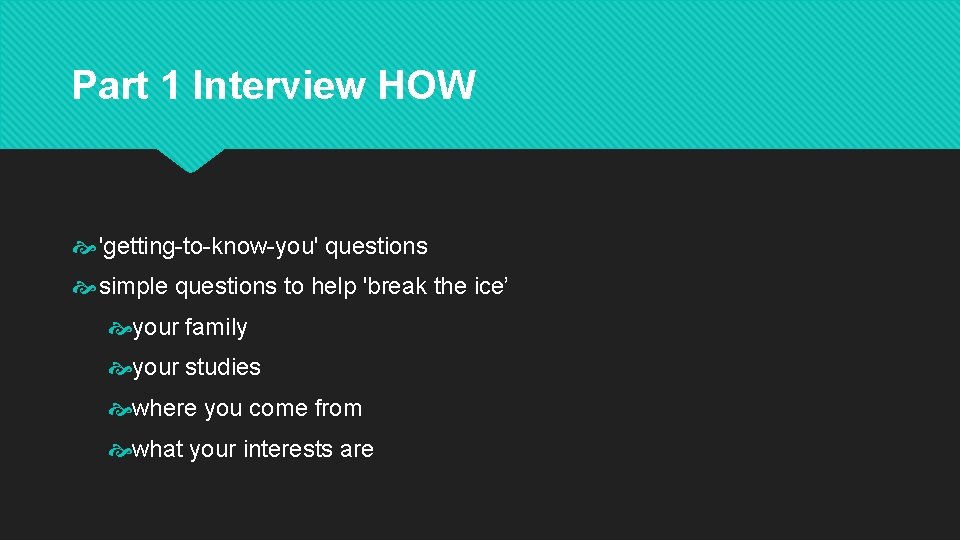 Part 1 Interview HOW

'getting-to-know-you' questions

simple questions to help 'break the ice’

your family

your studies

where you come from

what your interests are